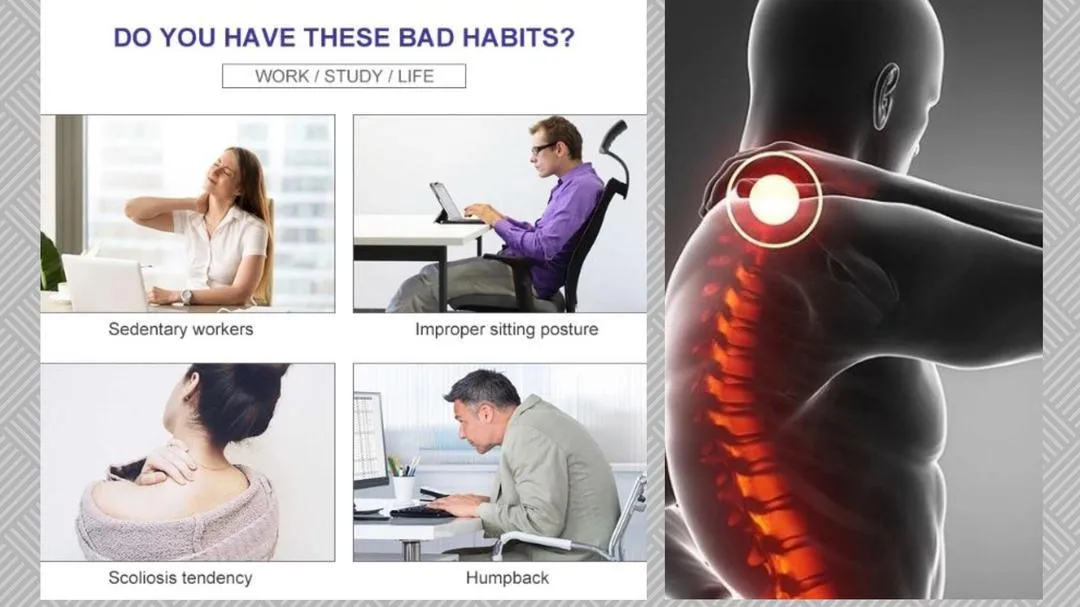 DO YOU HAVE THESE BAD HABITS?

WORK / STUDY / LIFE

Sedentary workers

Improper sitting posture

Scoliosis tendency

Humpback